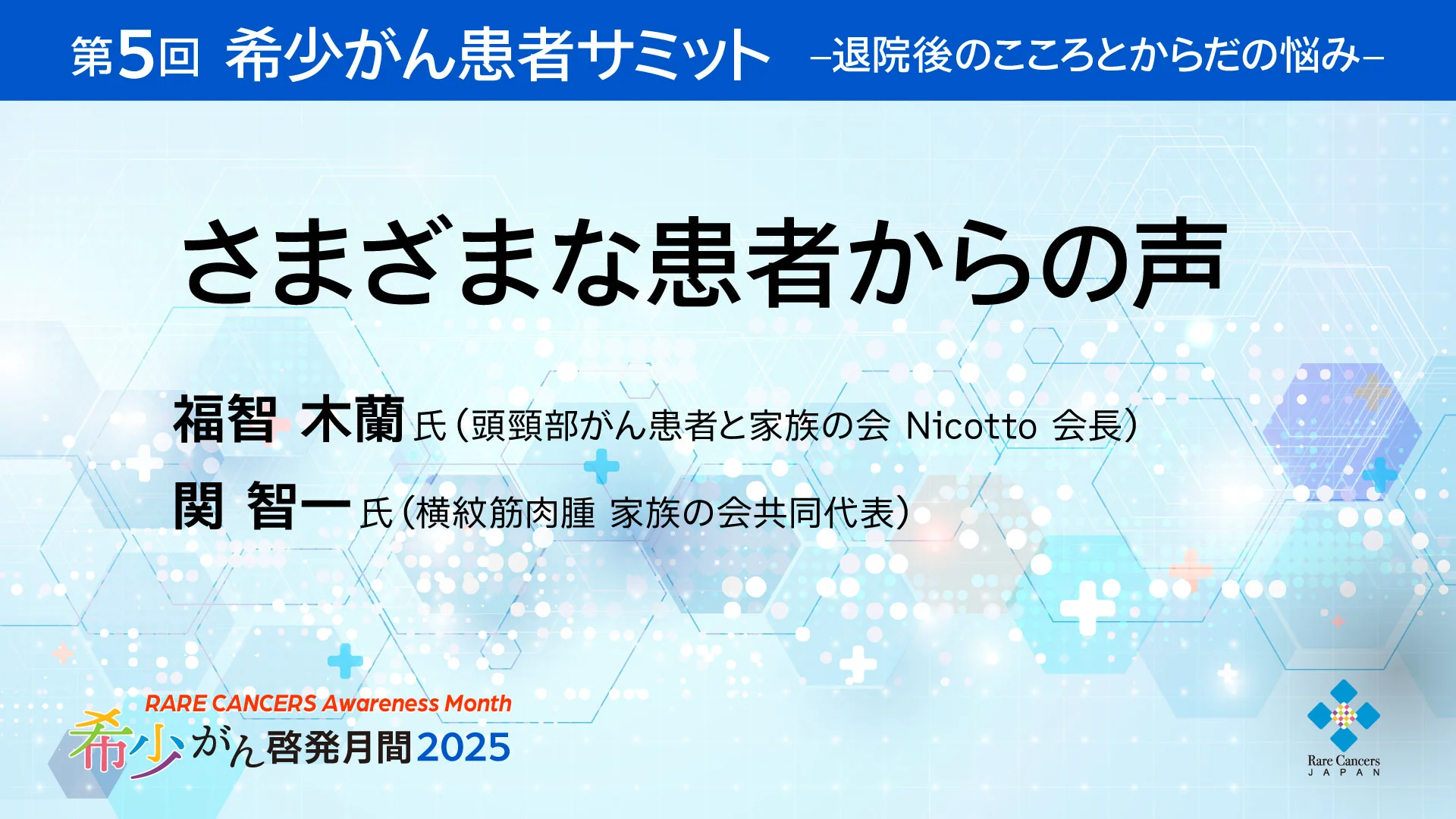 第5回 希少がん患者サミット –退院後のこころとからだの悩み–

さまざまな患者からの声

福智 木蘭 氏（頭頸部がん患者と家族の会 Nicotto 会長）
関 智一 氏（横紋筋肉腫 家族の会共同代表）

RARE CANCERS Awareness Month
希少がん啓発月間2025

Rare Cancers JAPAN